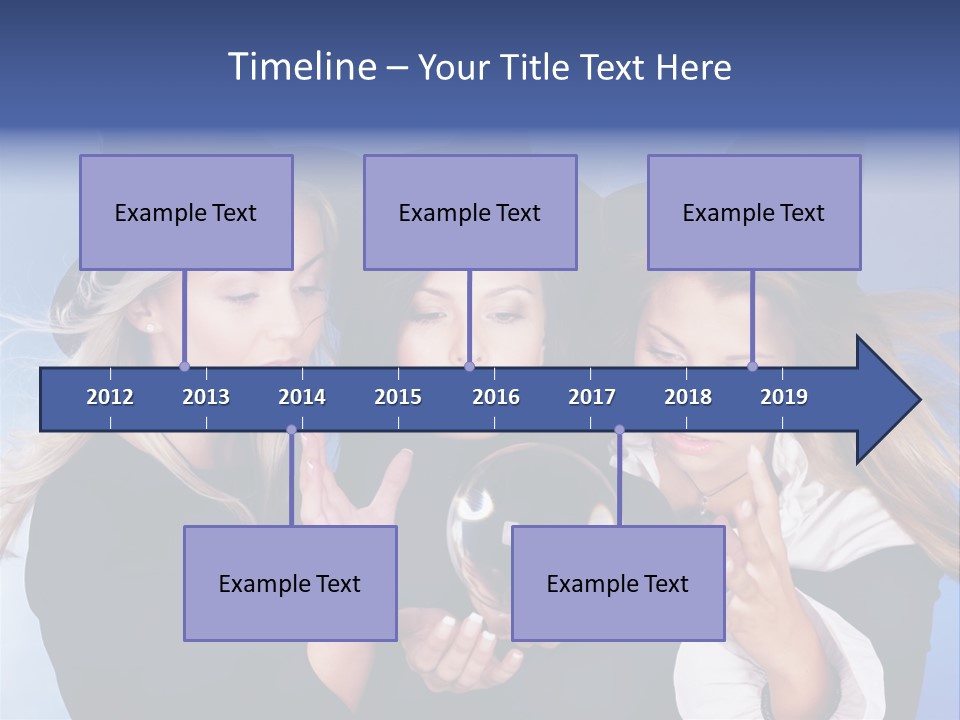 Timeline – Your Title Text Here

Example Text

Example Text

Example Text

2012
2013
2014
2015
2016
2017
2018
2019

Example Text

Example Text